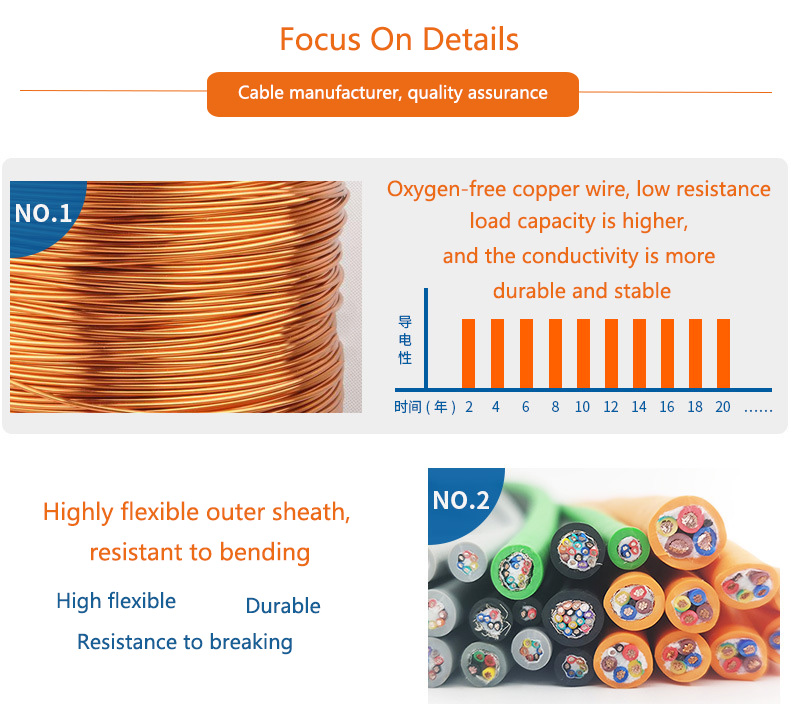 Focus On Details

Cable manufacturer, quality assurance

NO.1

Oxygen-free copper wire, low resistance load capacity is higher, and the conductivity is more durable and stable

导电性

时间（年） 2 4 6 8 10 12 14 16 18 20 ……

Highly flexible outer sheath, resistant to bending

High flexible

Durable

Resistance to breaking

NO.2